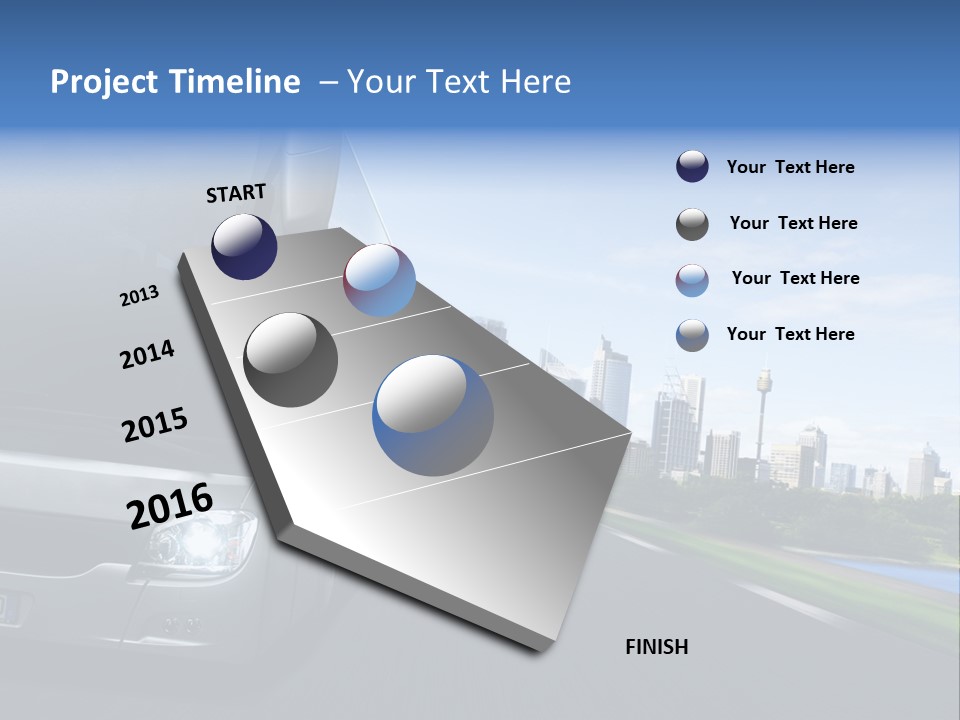 Project Timeline – Your Text Here

START

2013

2014

2015

2016

FINISH

Your Text Here

Your Text Here

Your Text Here

Your Text Here